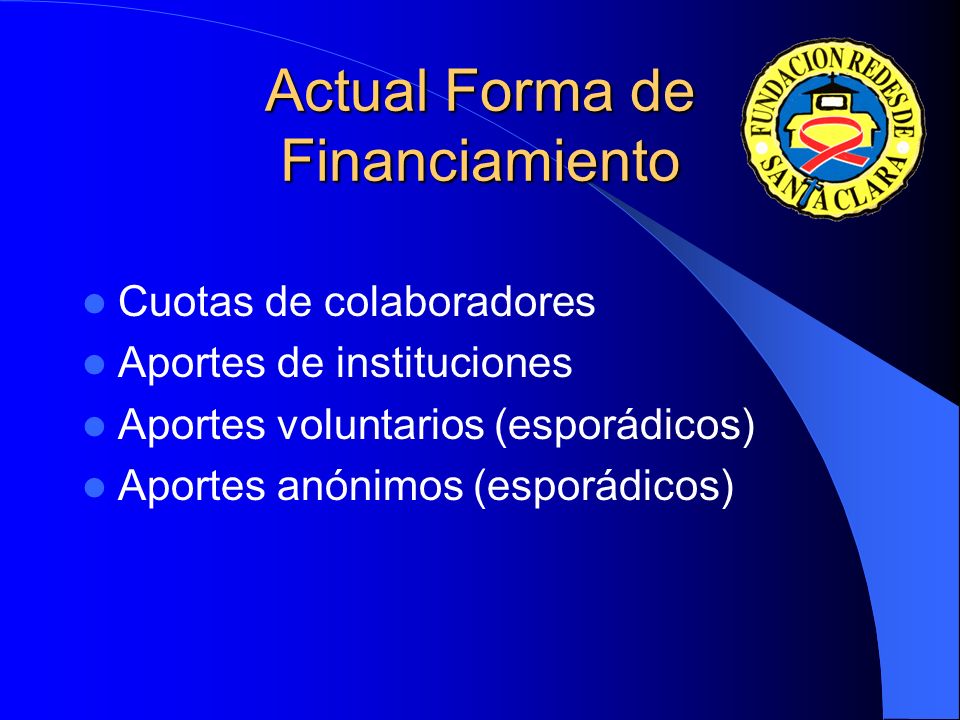 Actual Forma de Financiamiento

FUNDACION REDES DE SANTA CLARA

- Cuotas de colaboradores
- Aportes de instituciones
- Aportes voluntarios (esporádicos)
- Aportes anónimos (esporádicos)